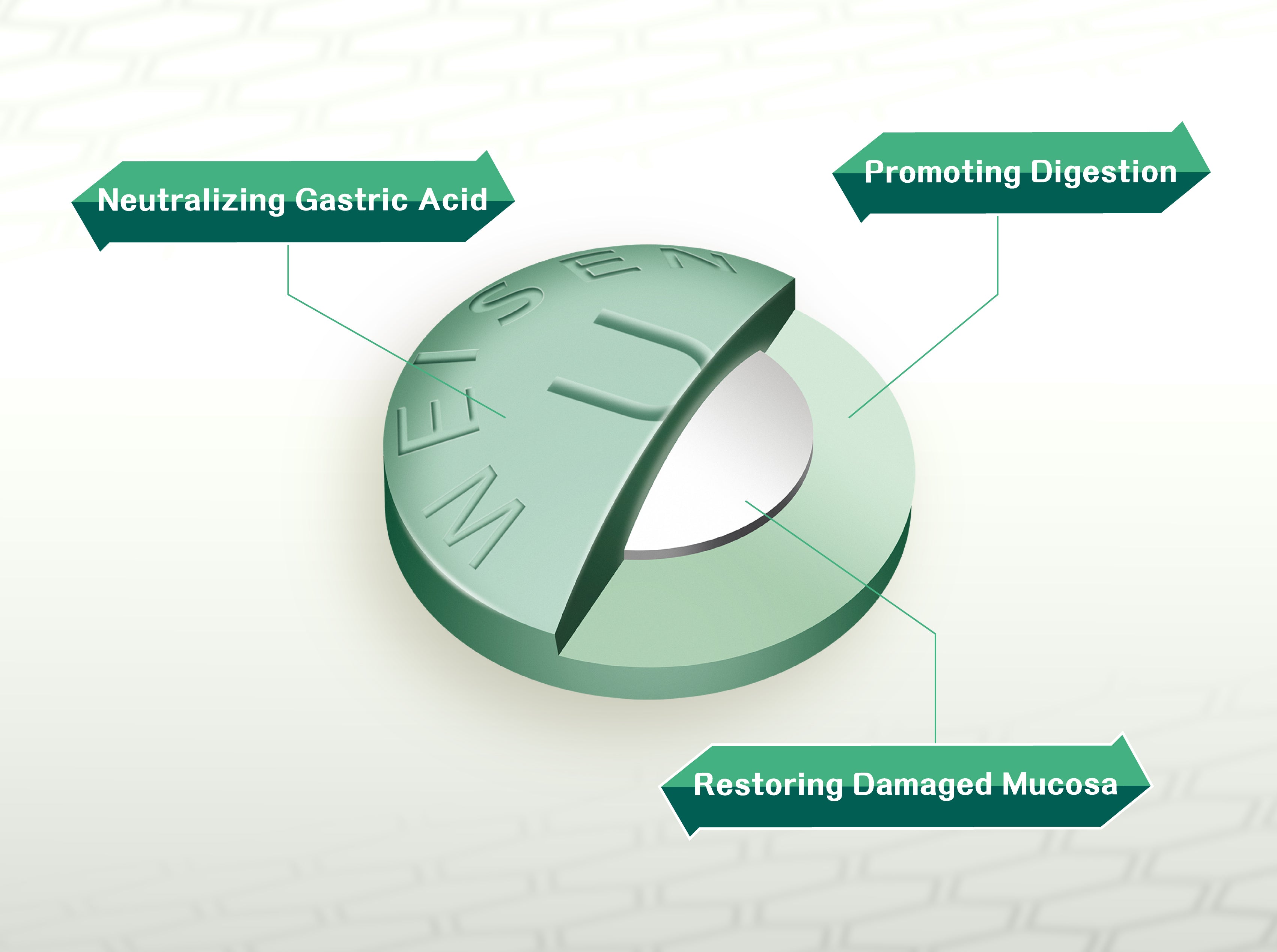 Neutralizing Gastric Acid

Promoting Digestion

WEISEN

U

Restoring Damaged Mucosa